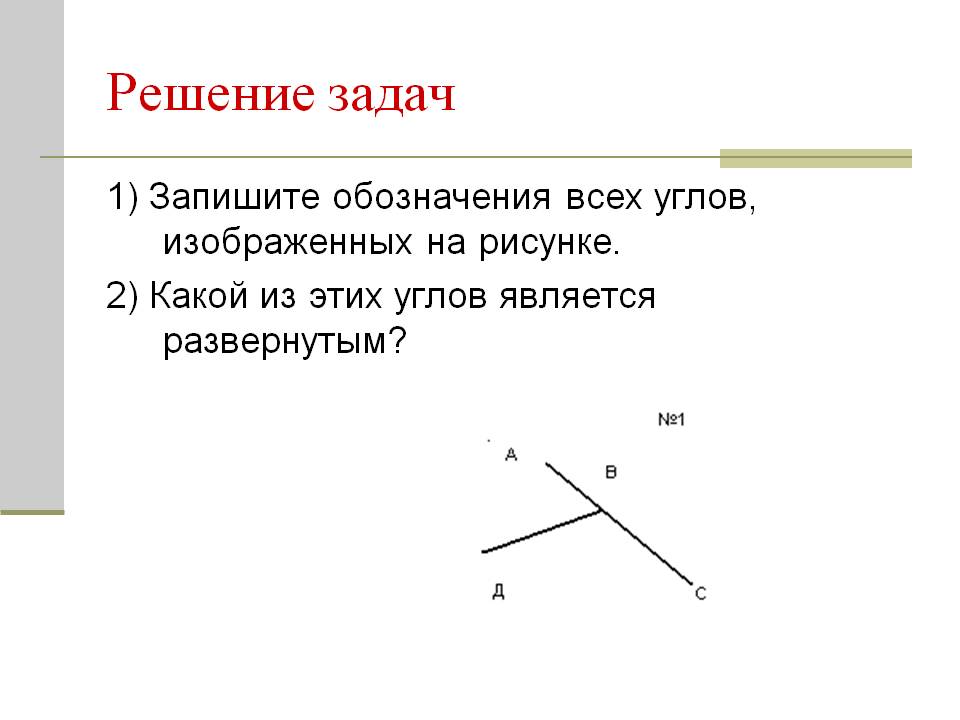 Решение задач

1) Запишите обозначения всех углов, изображенных на рисунке.

2) Какой из этих углов является развернутым?

№1

А

В

Д

С